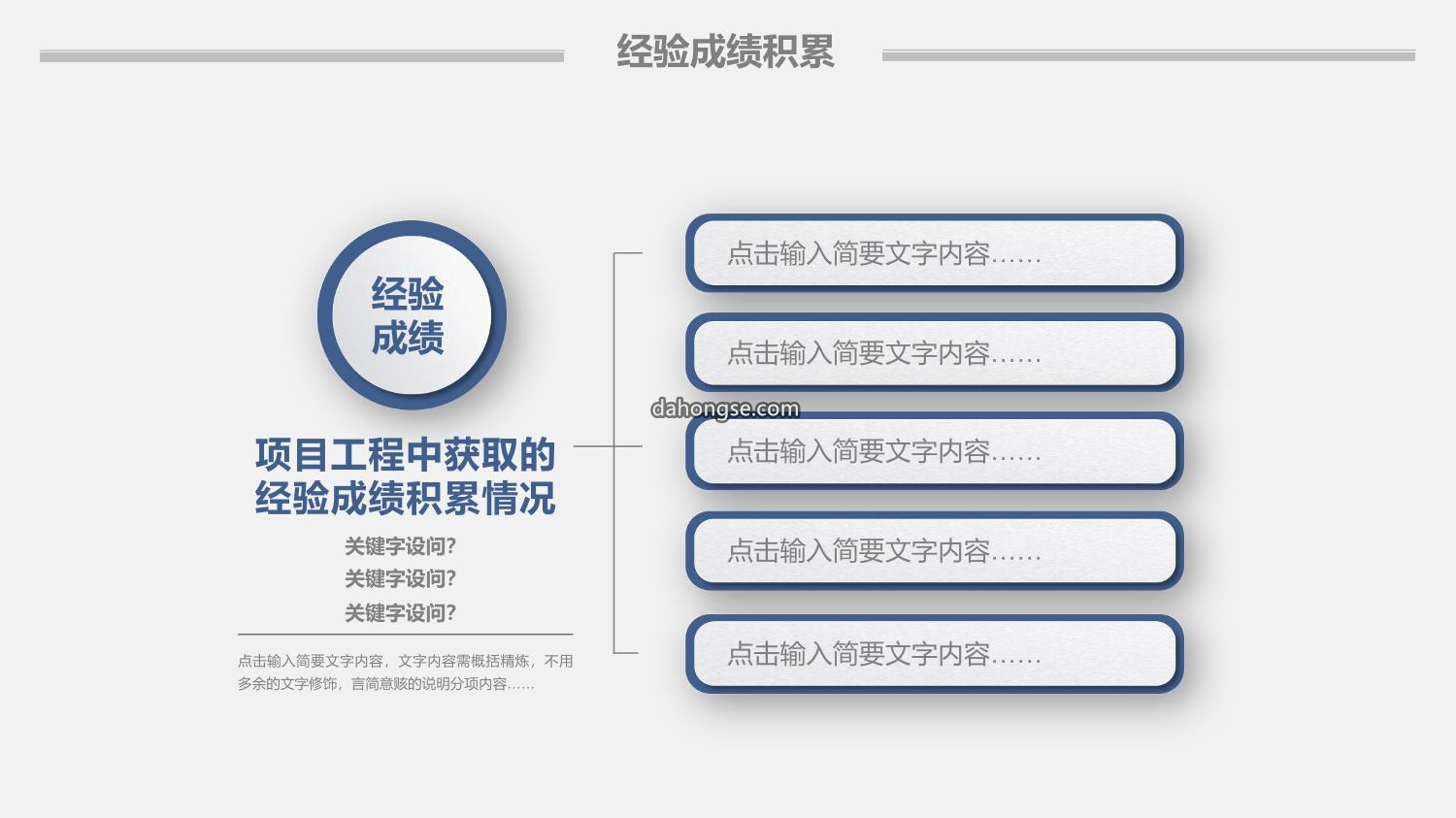 经验成绩积累

经验
成绩

项目工程中获取的
经验成绩积累情况

关键字设问?
关键字设问?
关键字设问?

点击输入简要文字内容，文字内容需概括精炼，不用多余的文字修饰，言简意赅的说明分项内容……

点击输入简要文字内容……

点击输入简要文字内容……

dahongse.com

点击输入简要文字内容……

点击输入简要文字内容……

点击输入简要文字内容……